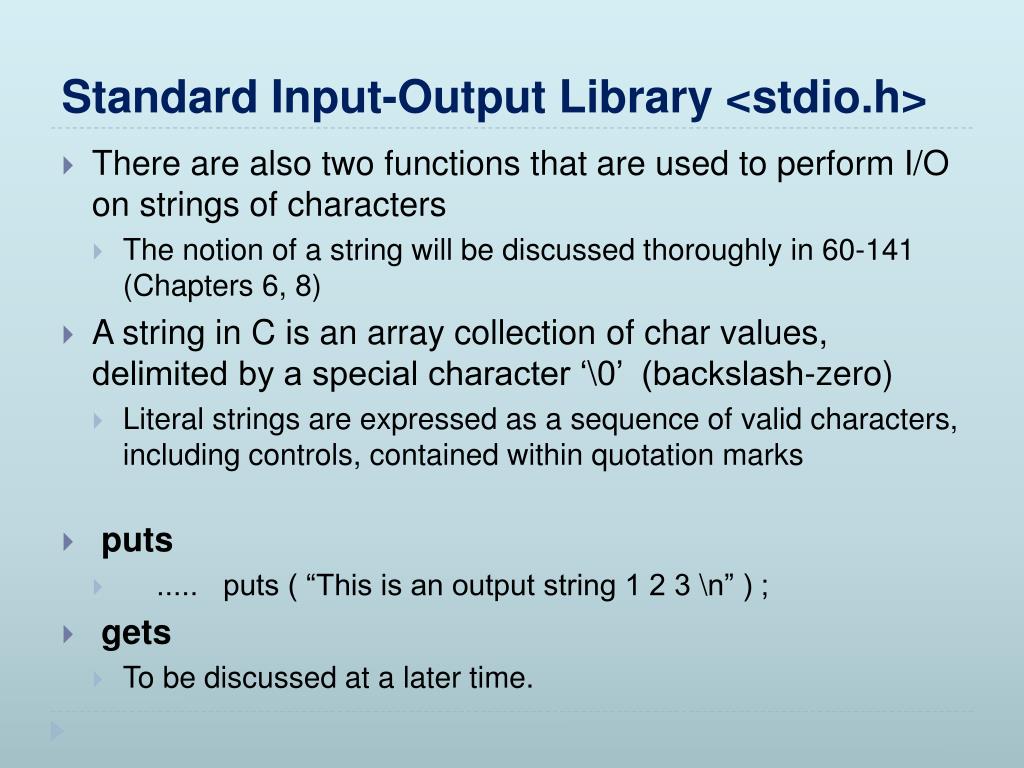 Standard Input-Output Library <stdio.h>

There are also two functions that are used to perform I/O on strings of characters

The notion of a string will be discussed thoroughly in 60-141 (Chapters 6, 8)

A string in C is an array collection of char values, delimited by a special character ‘\0’ (backslash-zero)

Literal strings are expressed as a sequence of valid characters, including controls, contained within quotation marks

puts

..... puts ( “This is an output string 1 2 3 \n” ) ;

gets

To be discussed at a later time.